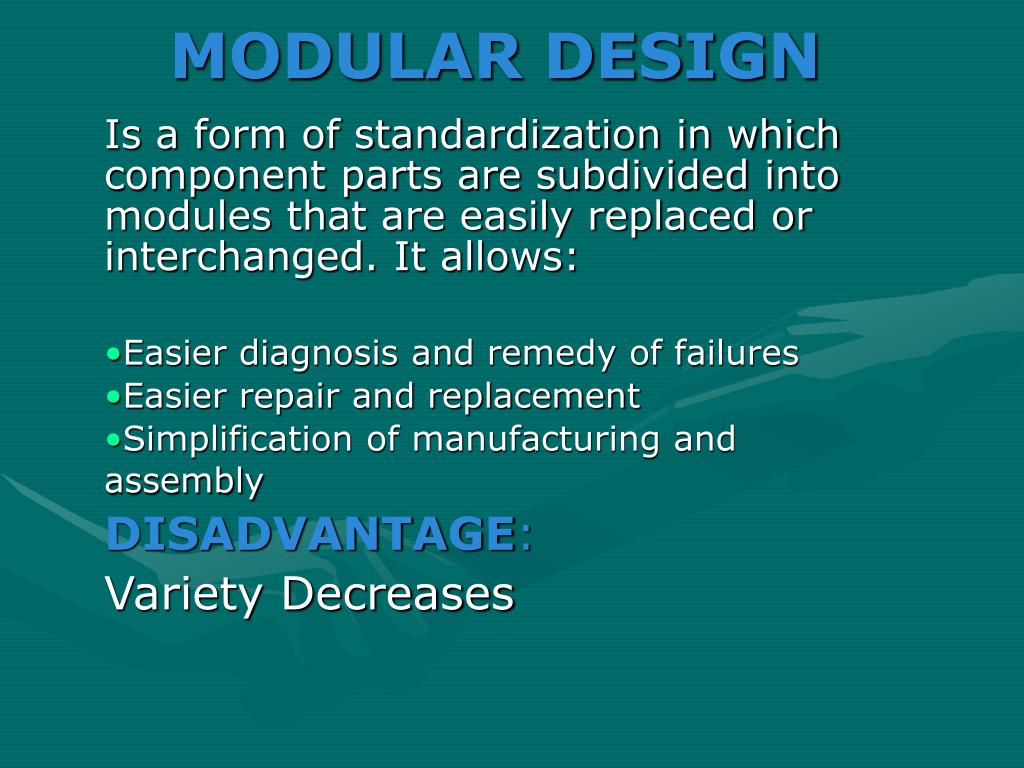 MODULAR DESIGN

Is a form of standardization in which component parts are subdivided into modules that are easily replaced or interchanged. It allows:

•Easier diagnosis and remedy of failures
•Easier repair and replacement
•Simplification of manufacturing and assembly

DISADVANTAGE:

Variety Decreases